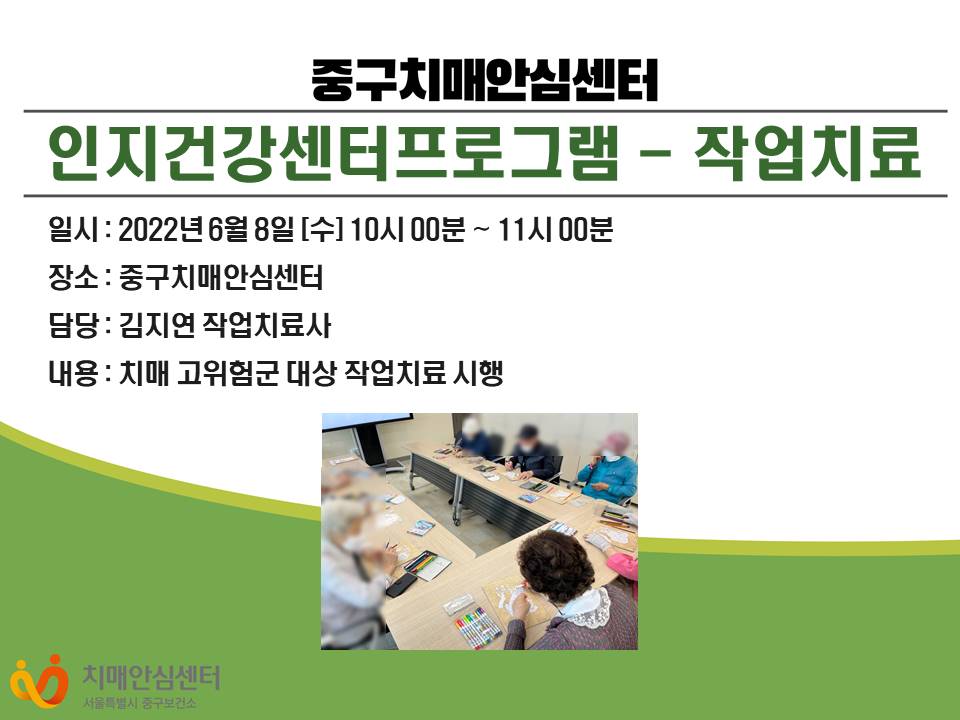 중구치매안심센터

인지건강센터프로그램 - 작업치료

일시 : 2022년 6월 8일 [수] 10시 00분 ~ 11시 00분

장소 : 중구치매안심센터

담당 : 김지연 작업치료사

내용 : 치매 고위험군 대상 작업치료 시행

치매안심센터
서울특별시 중구보건소